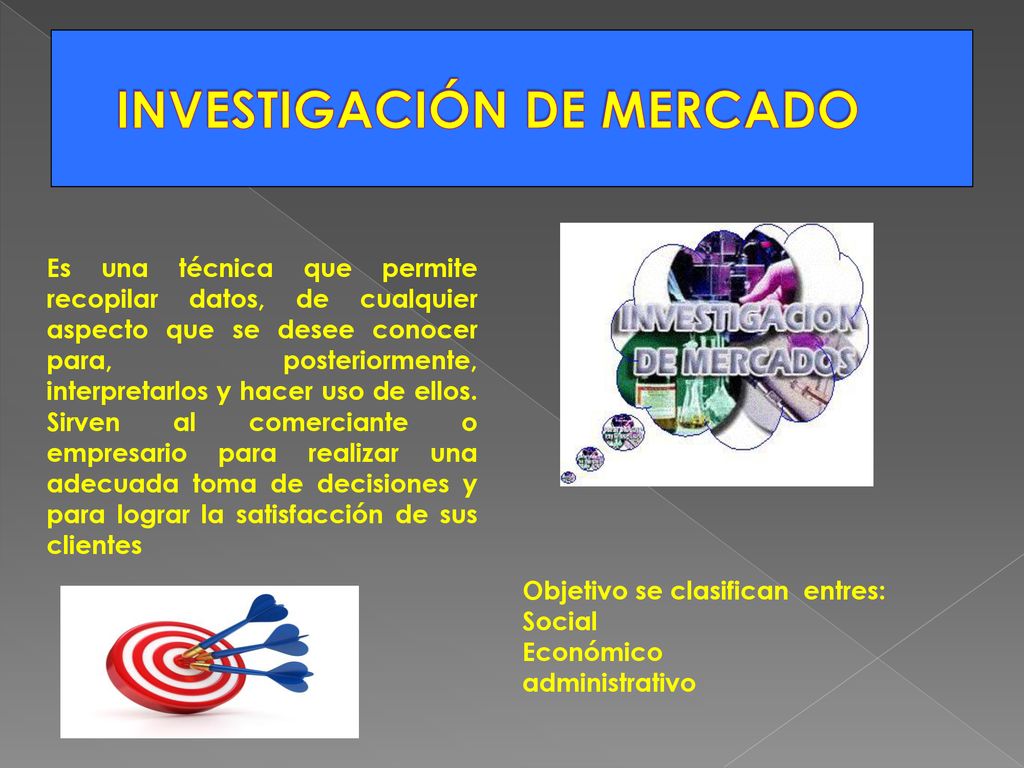 INVESTIGACIÓN DE MERCADO

Es una técnica que permite recopilar datos, de cualquier aspecto que se desee conocer para, posteriormente, interpretarlos y hacer uso de ellos. Sirven al comerciante o empresario para realizar una adecuada toma de decisiones y para lograr la satisfacción de sus clientes

INVESTIGACION DE MERCADOS

Objetivo se clasifican entres:
Social
Económico
administrativo